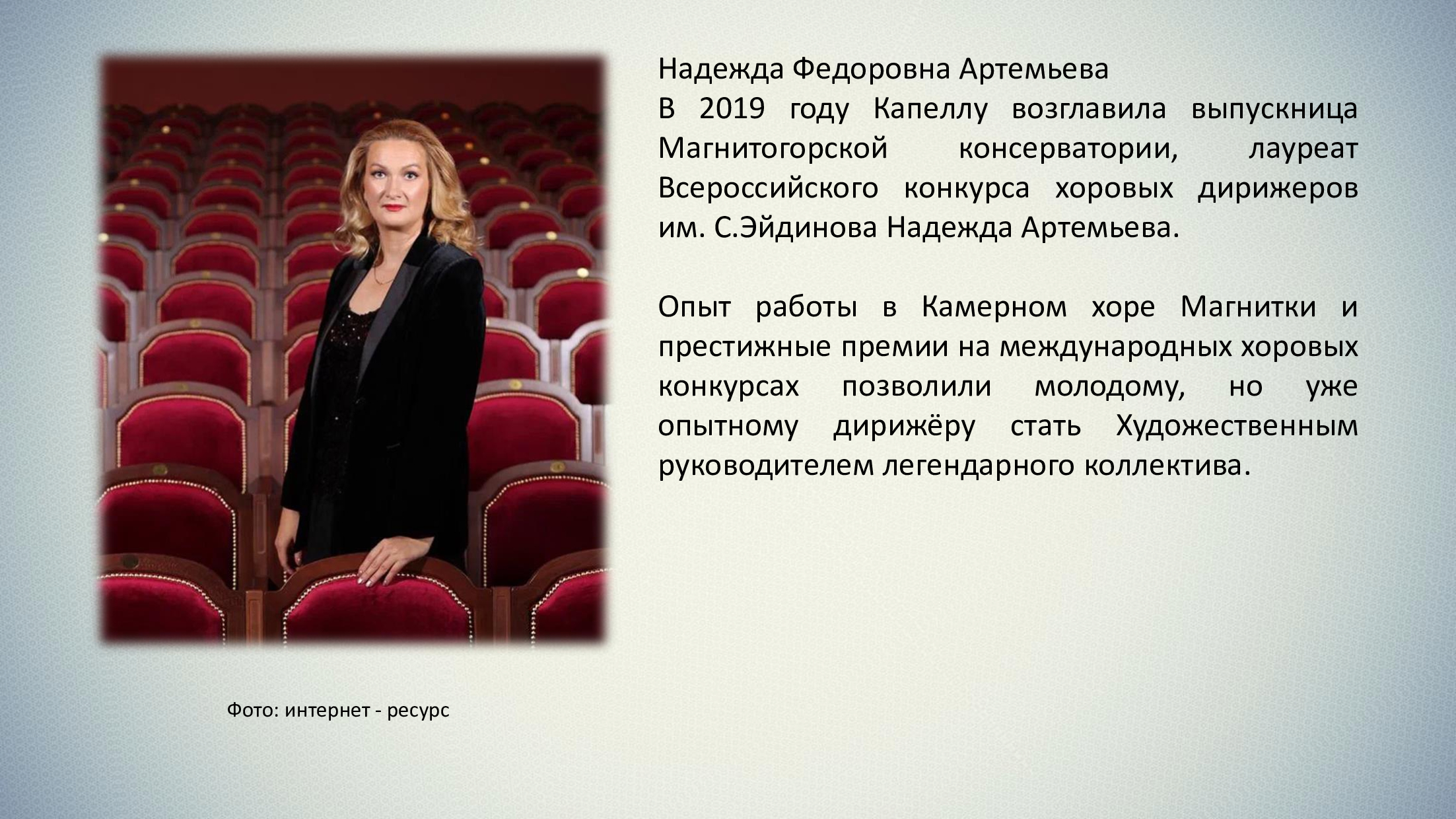 Надежда Федоровна Артемьева
В 2019 году Капеллу возглавила выпускница Магнитогорской консерватории, лауреат Всероссийского конкурса хоровых дирижеров им. С.Эйдинова Надежда Артемьева.

Опыт работы в Камерном хоре Магнитки и престижные премии на международных хоровых конкурсах позволили молодому, но уже опытному дирижёру стать Художественным руководителем легендарного коллектива.

Фото: интернет - ресурс